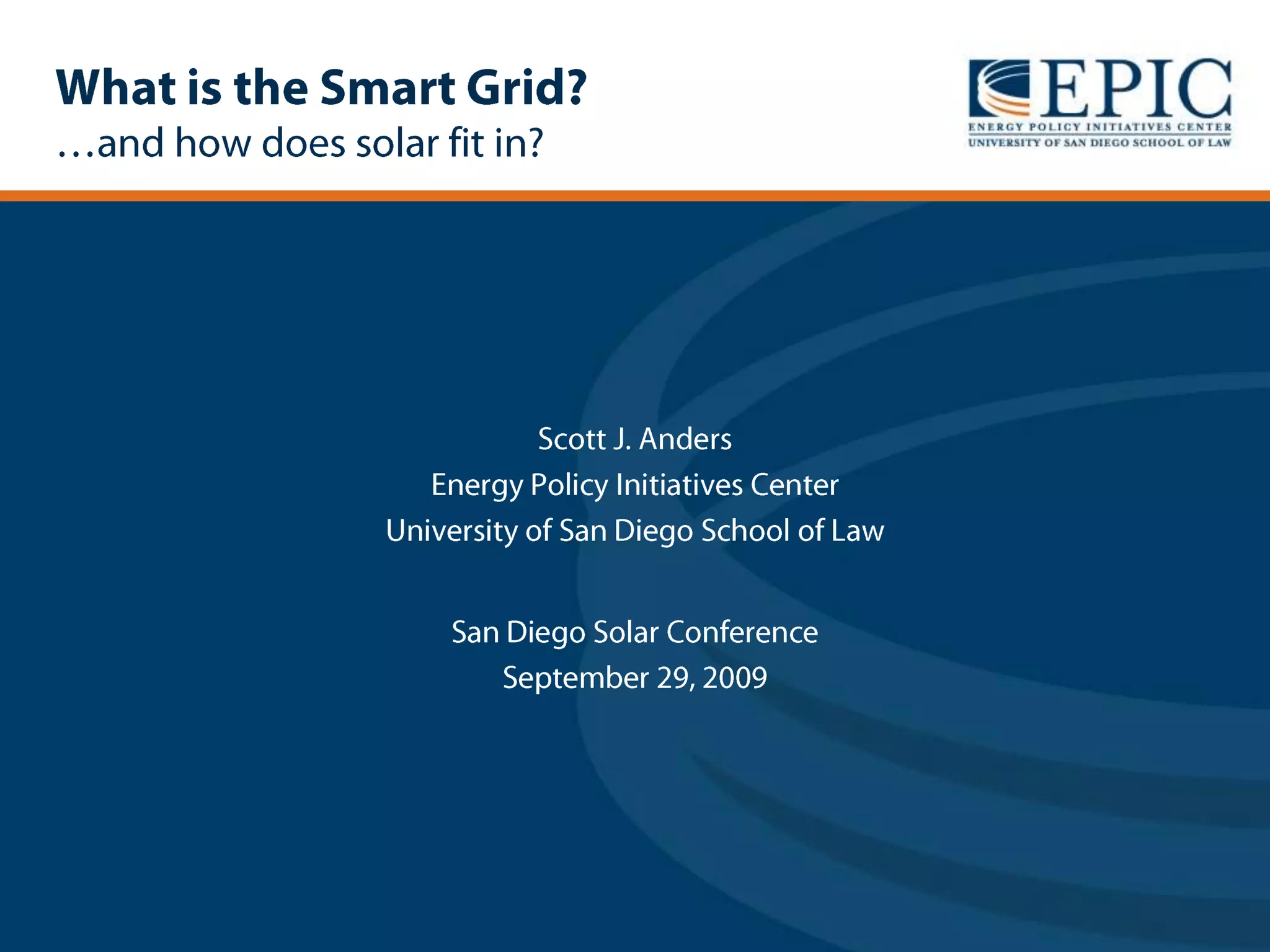 What is the Smart Grid?
…and how does solar fit in?

EPIC
ENERGY POLICY INITIATIVES CENTER
UNIVERSITY OF SAN DIEGO SCHOOL OF LAW

Scott J. Anders
Energy Policy Initiatives Center
University of San Diego School of Law

San Diego Solar Conference
September 29, 2009